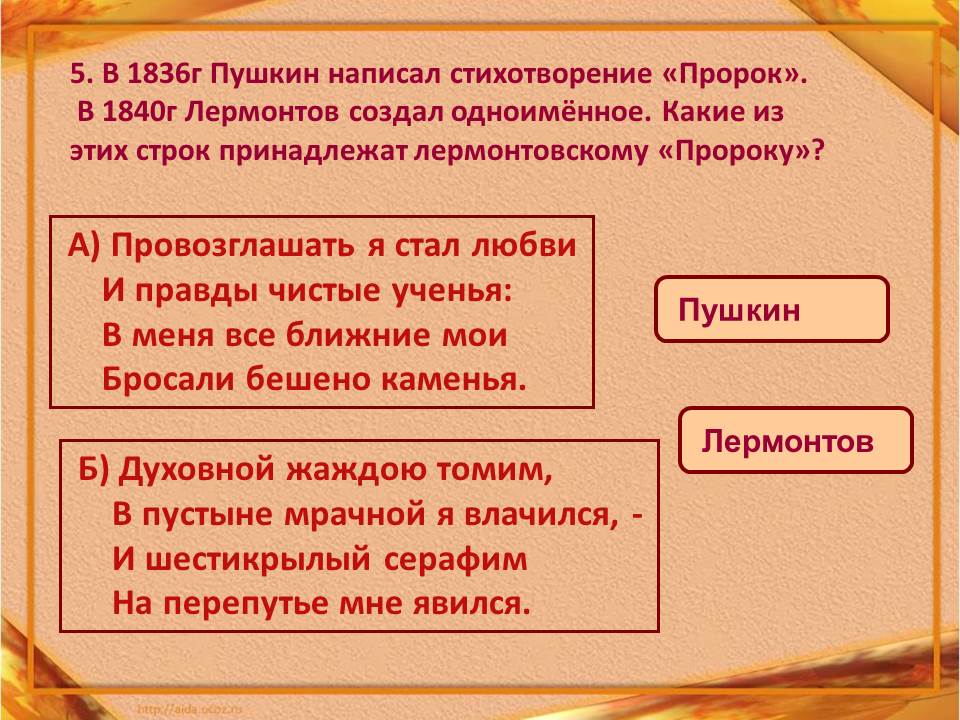 5. В 1836г Пушкин написал стихотворение «Пророк». В 1840г Лермонтов создал одноимённое. Какие из этих строк принадлежат лермонтовскому «Пророку»?

А) Провозглашать я стал любви
И правды чистые ученья:
В меня все ближние мои
Бросали бешено каменья.

Пушкин

Лермонтов

Б) Духовной жаждою томим,
В пустыне мрачной я влачился, -
И шестикрылый серафим
На перепутье мне явился.

http://aida.ucoz.ru